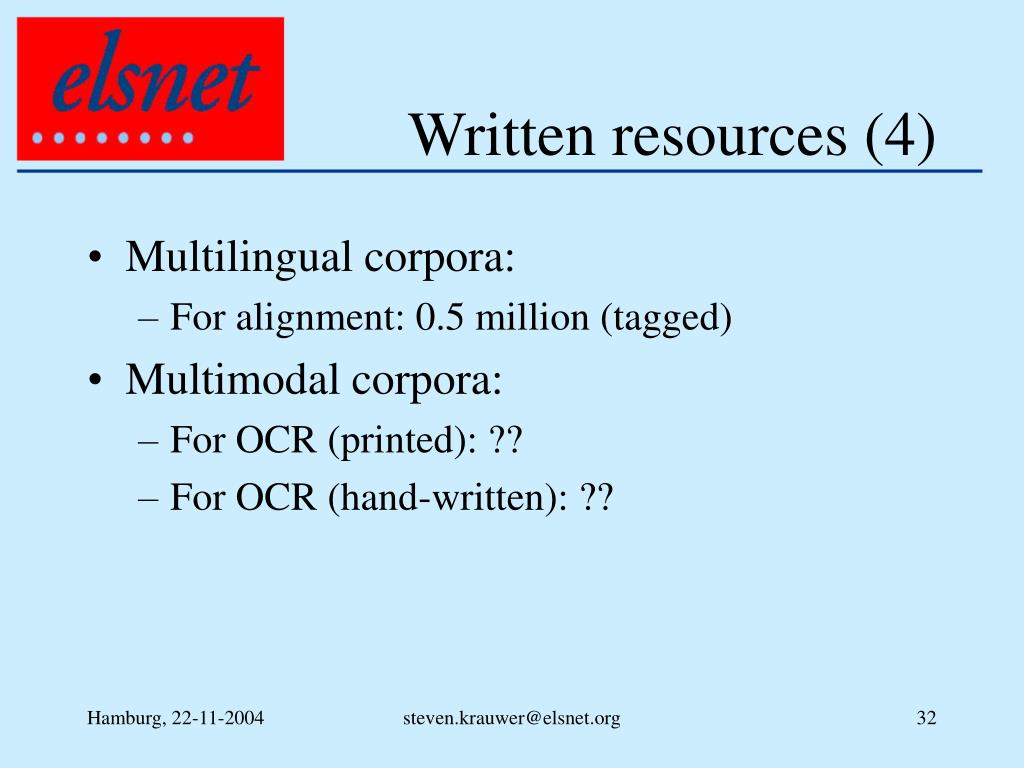 elsnet

Written resources (4)

• Multilingual corpora:
– For alignment: 0.5 million (tagged)
• Multimodal corpora:
– For OCR (printed): ??
– For OCR (hand-written): ??

Hamburg, 22-11-2004

steven.krauwer@elsnet.org

32